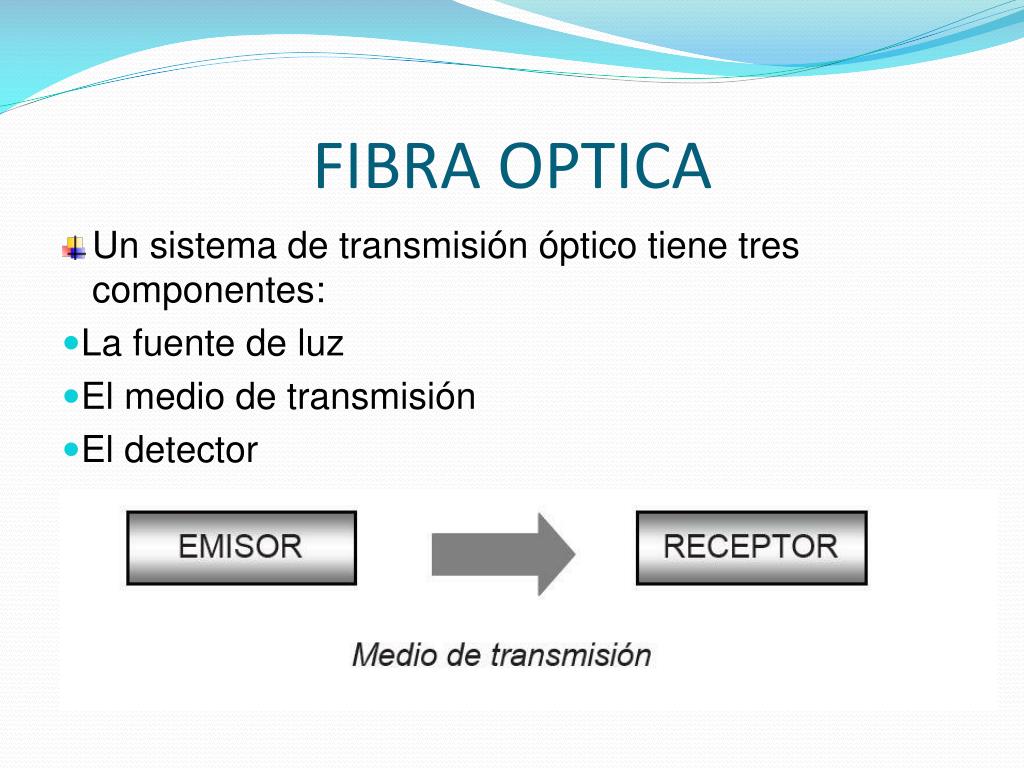 FIBRA OPTICA

Un sistema de transmisión óptico tiene tres componentes:

La fuente de luz

El medio de transmisión

El detector

EMISOR

RECEPTOR

Medio de transmisión